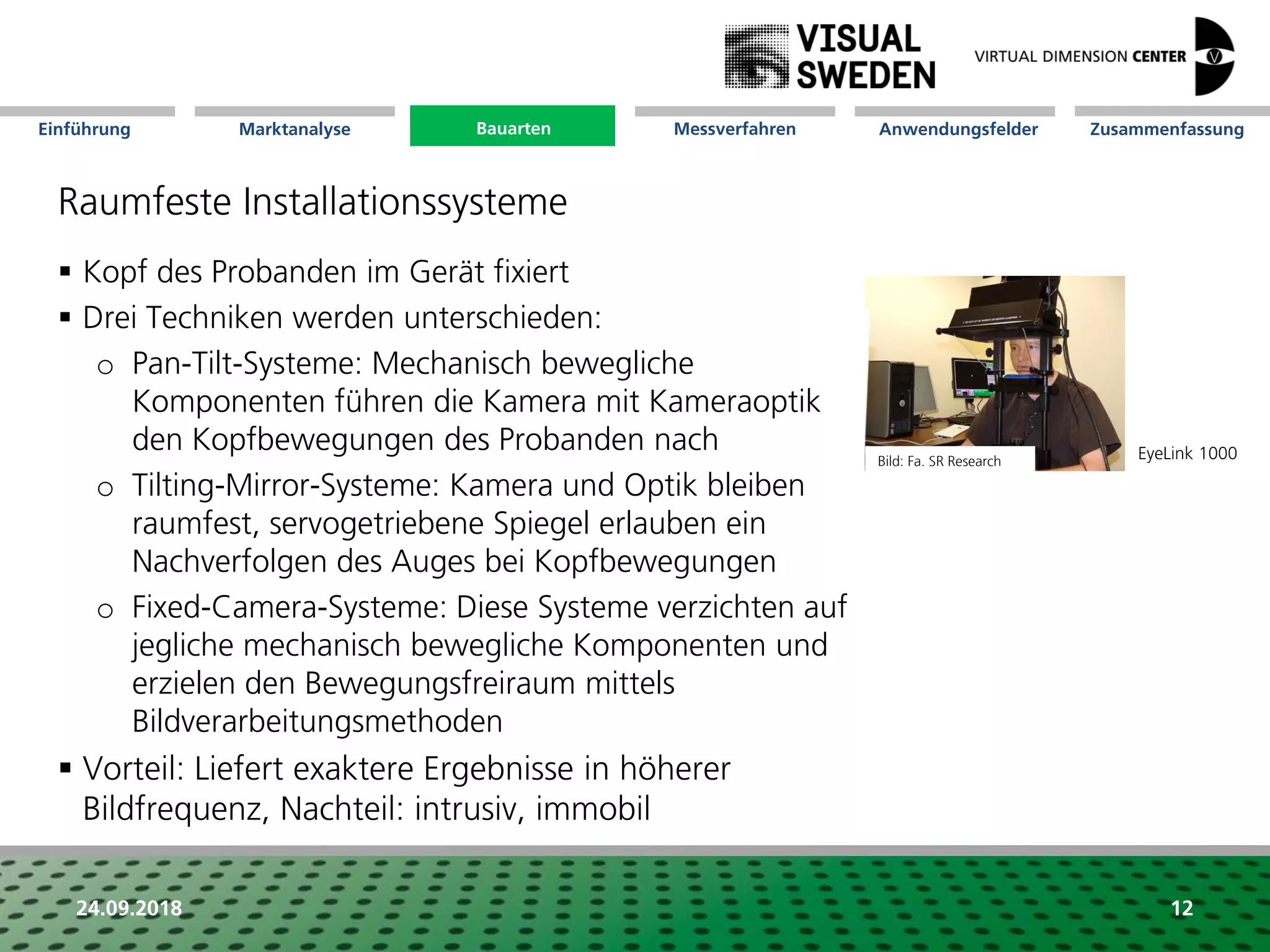 VISUAL SWEDEN

VIRTUAL DIMENSION CENTER

Einführung
Marktanalyse
Bauarten
Messverfahren
Anwendungsfelder
Zusammenfassung

Raumfeste Installationssysteme

▪ Kopf des Probanden im Gerät fixiert
▪ Drei Techniken werden unterschieden:
  o Pan-Tilt-Systeme: Mechanisch bewegliche Komponenten führen die Kamera mit Kameraoptik den Kopfbewegungen des Probanden nach
  o Tilting-Mirror-Systeme: Kamera und Optik bleiben raumfest, servogetriebene Spiegel erlauben ein Nachverfolgen des Auges bei Kopfbewegungen
  o Fixed-Camera-Systeme: Diese Systeme verzichten auf jegliche mechanisch bewegliche Komponenten und erzielen den Bewegungsfreiraum mittels Bildverarbeitungsmethoden
▪ Vorteil: Liefert exaktere Ergebnisse in höherer Bildfrequenz, Nachteil: intrusiv, immobil

Bild: Fa. SR Research

EyeLink 1000

24.09.2018

12